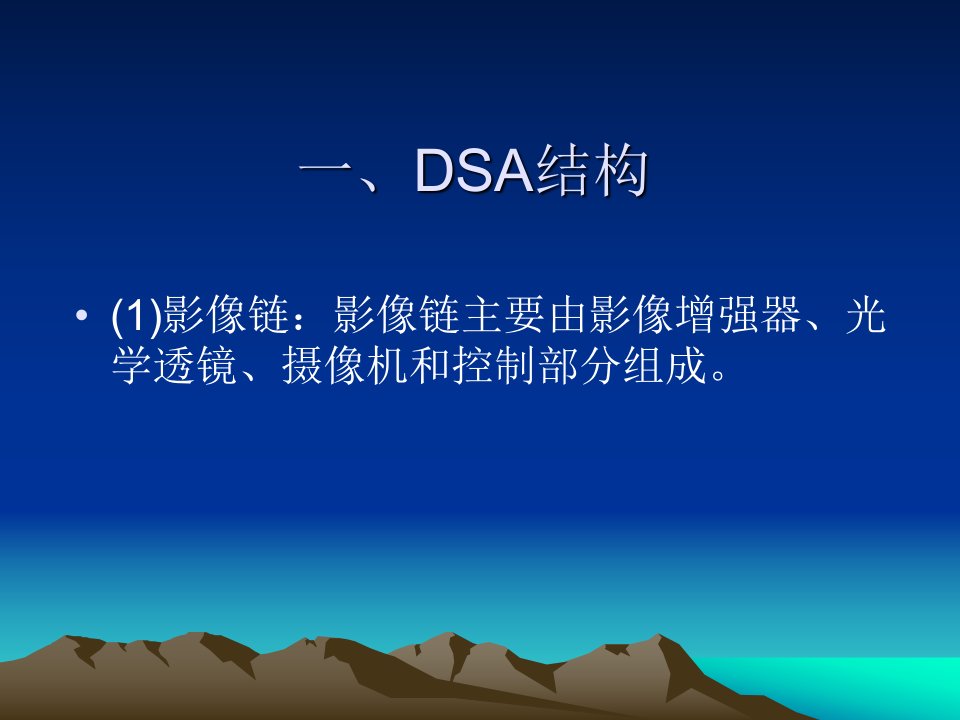 一、DSA结构

• (1)影像链：影像链主要由影像增强器、光学透镜、摄像机和控制部分组成。